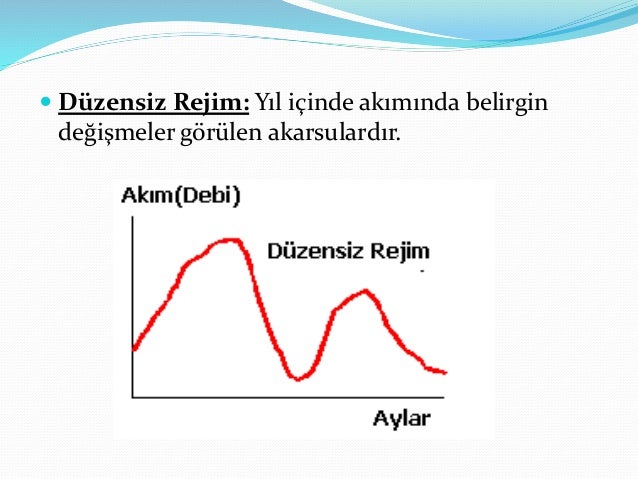 Düzensiz Rejim: Yıl içinde akımında belirgin değişmeler görülen akarsulardır.

Akım(Debi)

Düzensiz Rejim

Aylar